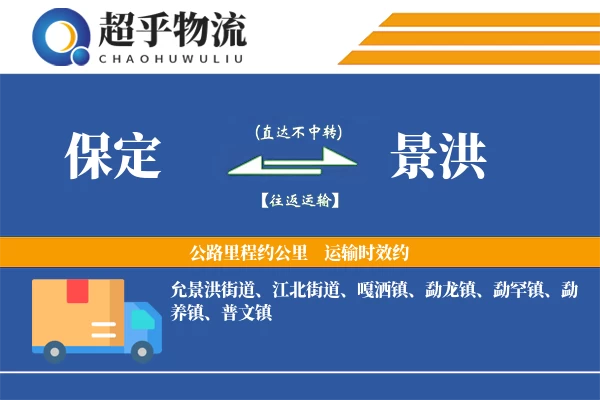 超乎物流
CHAOHUWULIU

保定

(直达不中转)

【往返运输】

景洪

公路里程约公里　运输时效约

允景洪街道、江北街道、嘎洒镇、勐龙镇、勐罕镇、勐养镇、普文镇